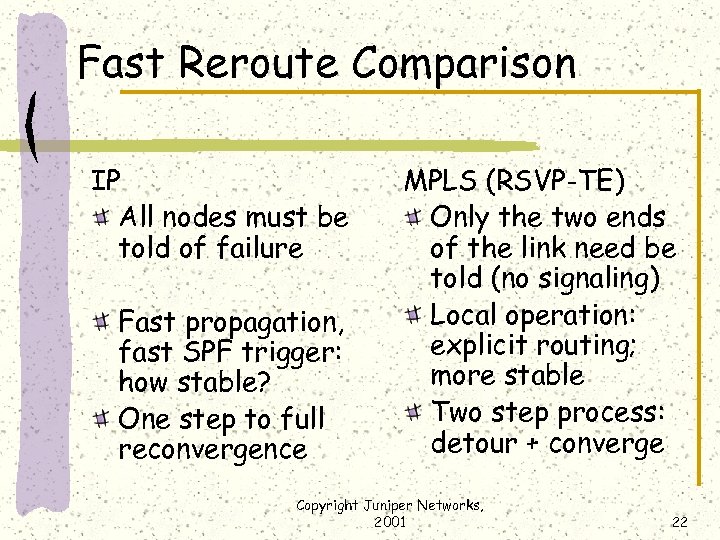 Fast Reroute Comparison

IP

All nodes must be told of failure

Fast propagation, fast SPF trigger: how stable?

One step to full reconvergence

MPLS (RSVP-TE)

Only the two ends of the link need be told (no signaling)

Local operation: explicit routing; more stable

Two step process: detour + converge

Copyright Juniper Networks, 2001

22